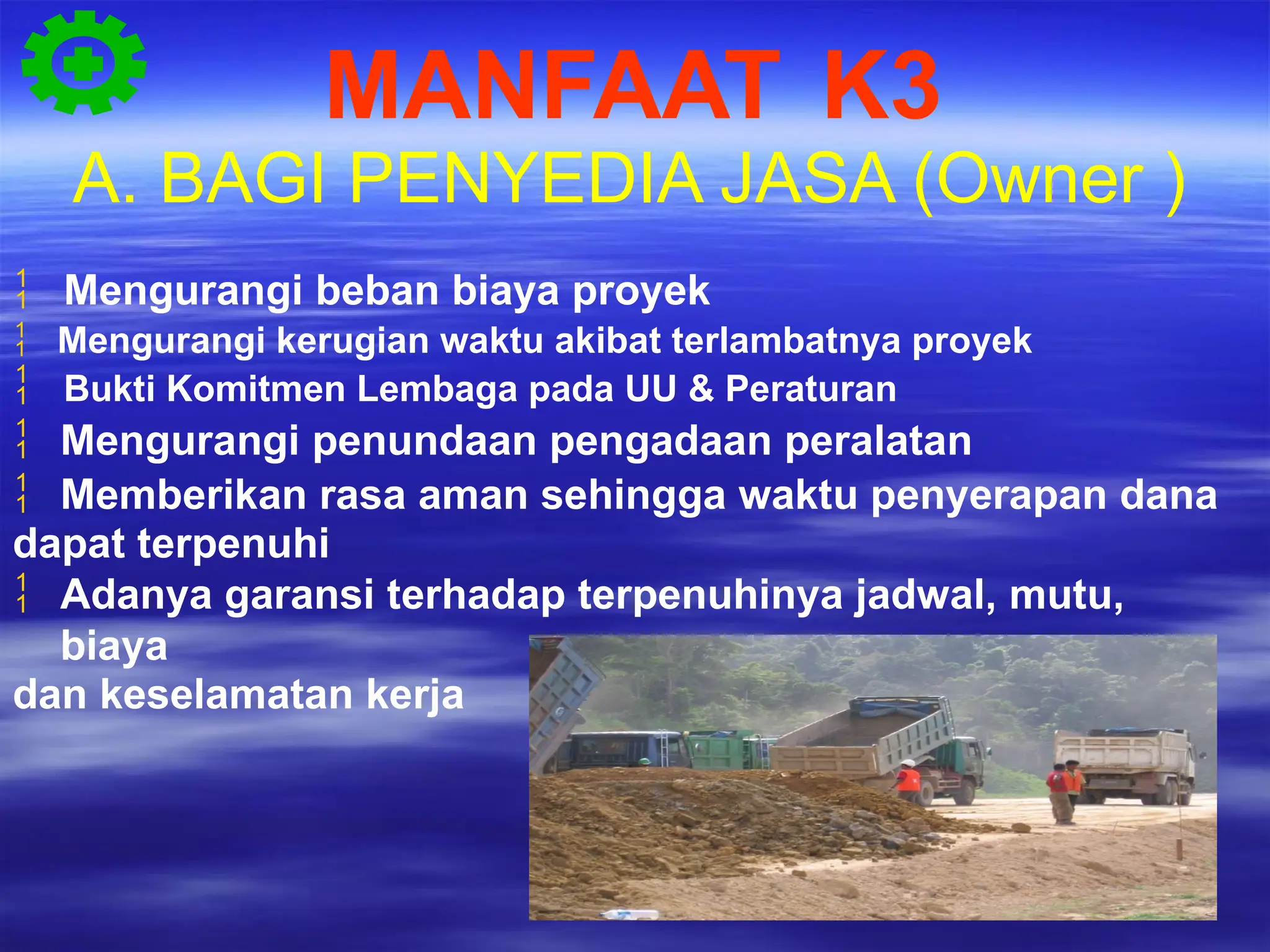 MANFAAT K3

A. BAGI PENYEDIA JASA (Owner )

¦ Mengurangi beban biaya proyek
¦ Mengurangi kerugian waktu akibat terlambatnya proyek
¦ Bukti Komitmen Lembaga pada UU & Peraturan
¦ Mengurangi penundaan pengadaan peralatan
¦ Memberikan rasa aman sehingga waktu penyerapan dana dapat terpenuhi
¦ Adanya garansi terhadap terpenuhinya jadwal, mutu, biaya
dan keselamatan kerja